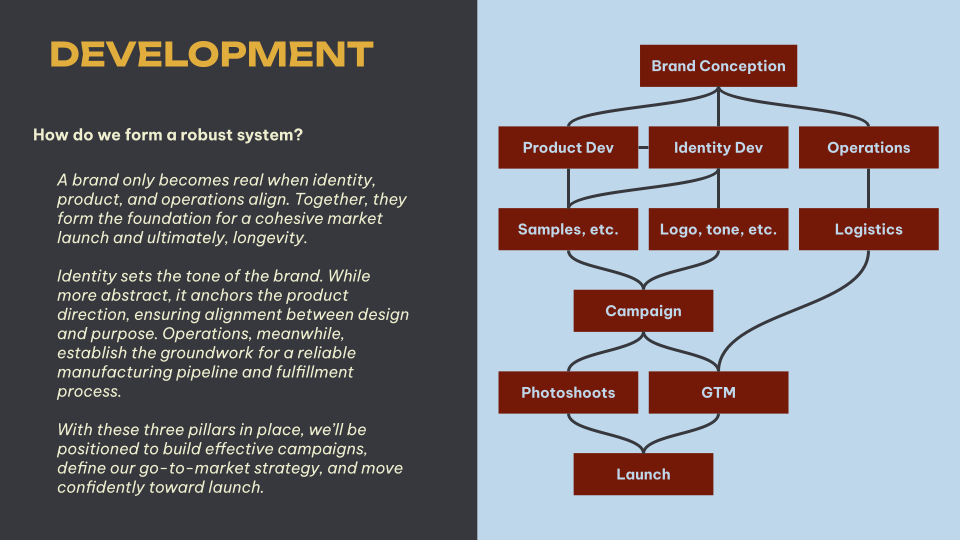 DEVELOPMENT

How do we form a robust system?

A brand only becomes real when identity, product, and operations align. Together, they form the foundation for a cohesive market launch and ultimately, longevity.

Identity sets the tone of the brand. While more abstract, it anchors the product direction, ensuring alignment between design and purpose. Operations, meanwhile, establish the groundwork for a reliable manufacturing pipeline and fulfillment process.

With these three pillars in place, we'll be positioned to build effective campaigns, define our go-to-market strategy, and move confidently toward launch.

Brand Conception

Product Dev

Identity Dev

Operations

Samples, etc.

Logo, tone, etc.

Logistics

Campaign

Photoshoots

GTM

Launch